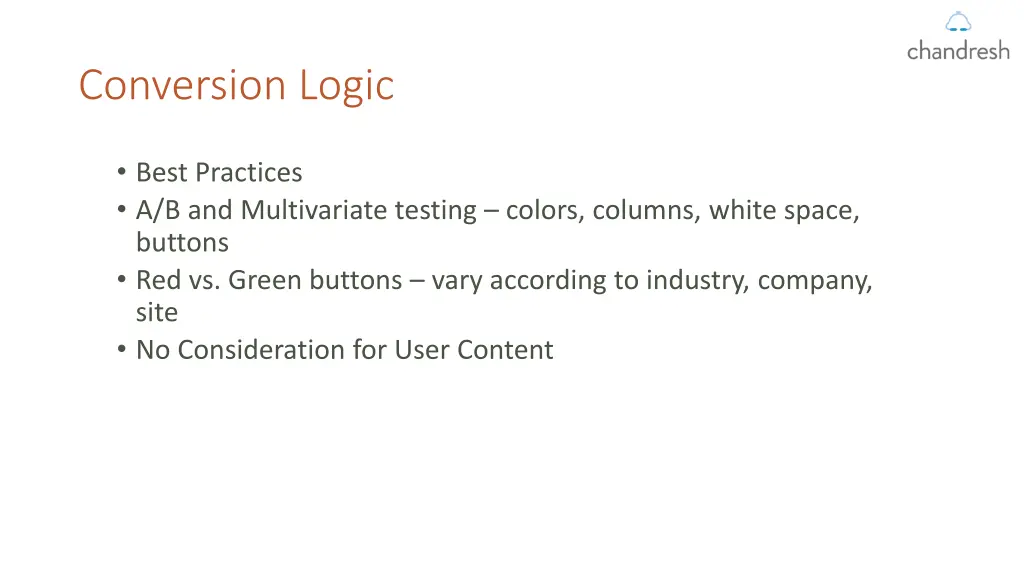 chandresh

Conversion Logic

• Best Practices
• A/B and Multivariate testing – colors, columns, white space, buttons
• Red vs. Green buttons – vary according to industry, company, site
• No Consideration for User Content